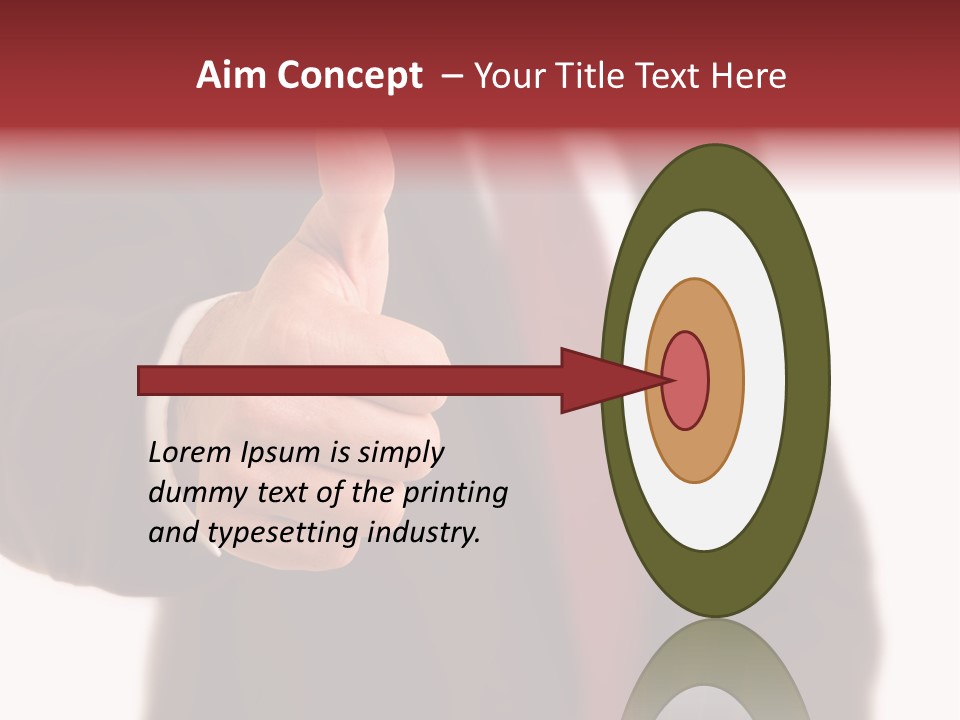 Aim Concept – Your Title Text Here

Lorem Ipsum is simply dummy text of the printing and typesetting industry.